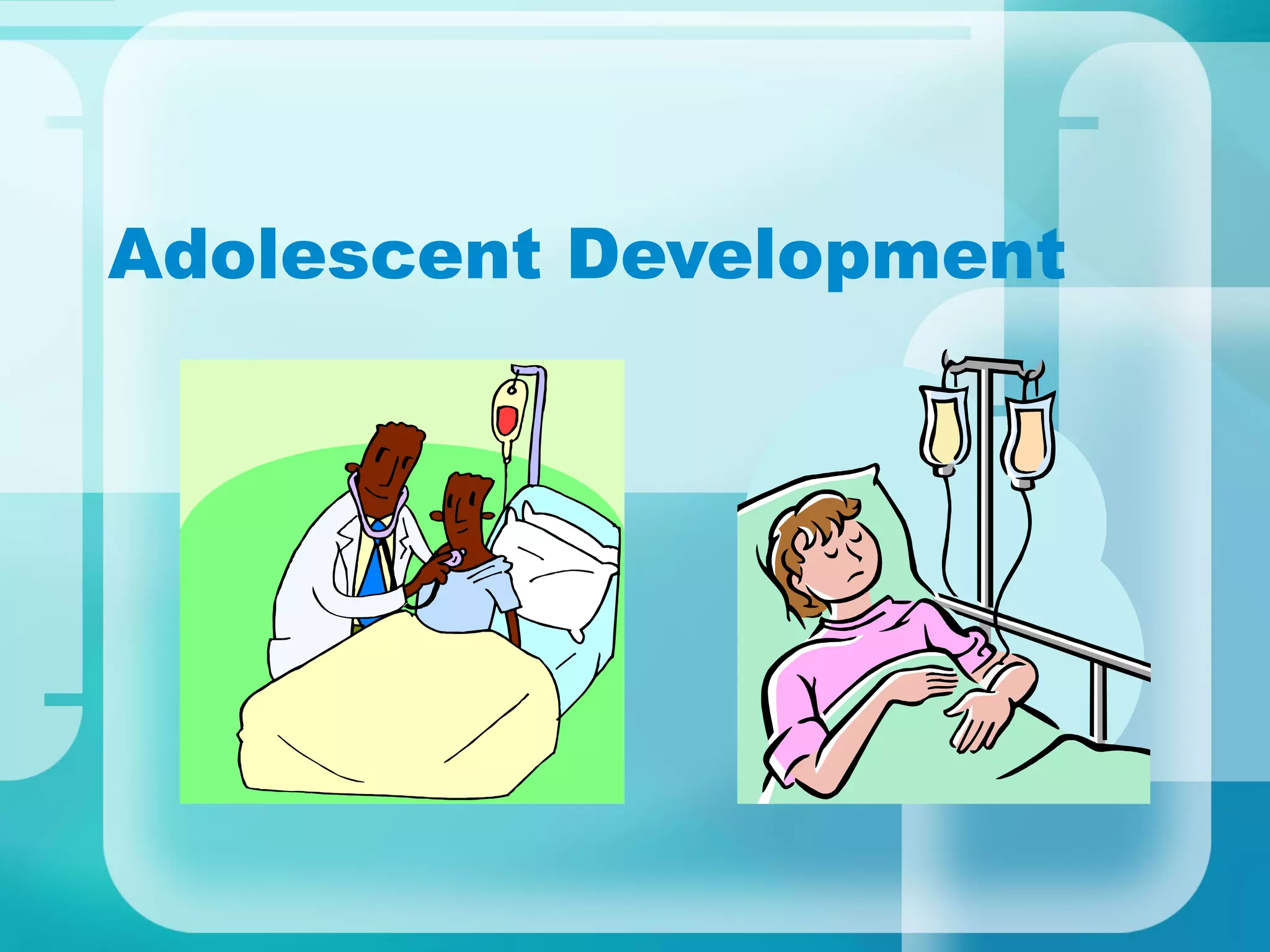 Adolescent Development